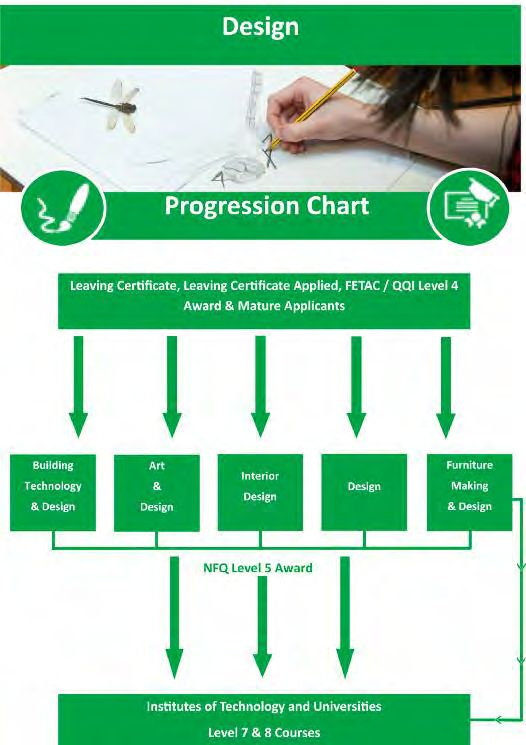 Design

Progression Chart

Leaving Certificate, Leaving Certificate Applied, FETAC / QQI Level 4 Award & Mature Applicants

Building Technology & Design

Art & Design

Interior Design

Design

Furniture Making & Design

NFQ Level 5 Award

Institutes of Technology and Universities

Level 7 & 8 Courses